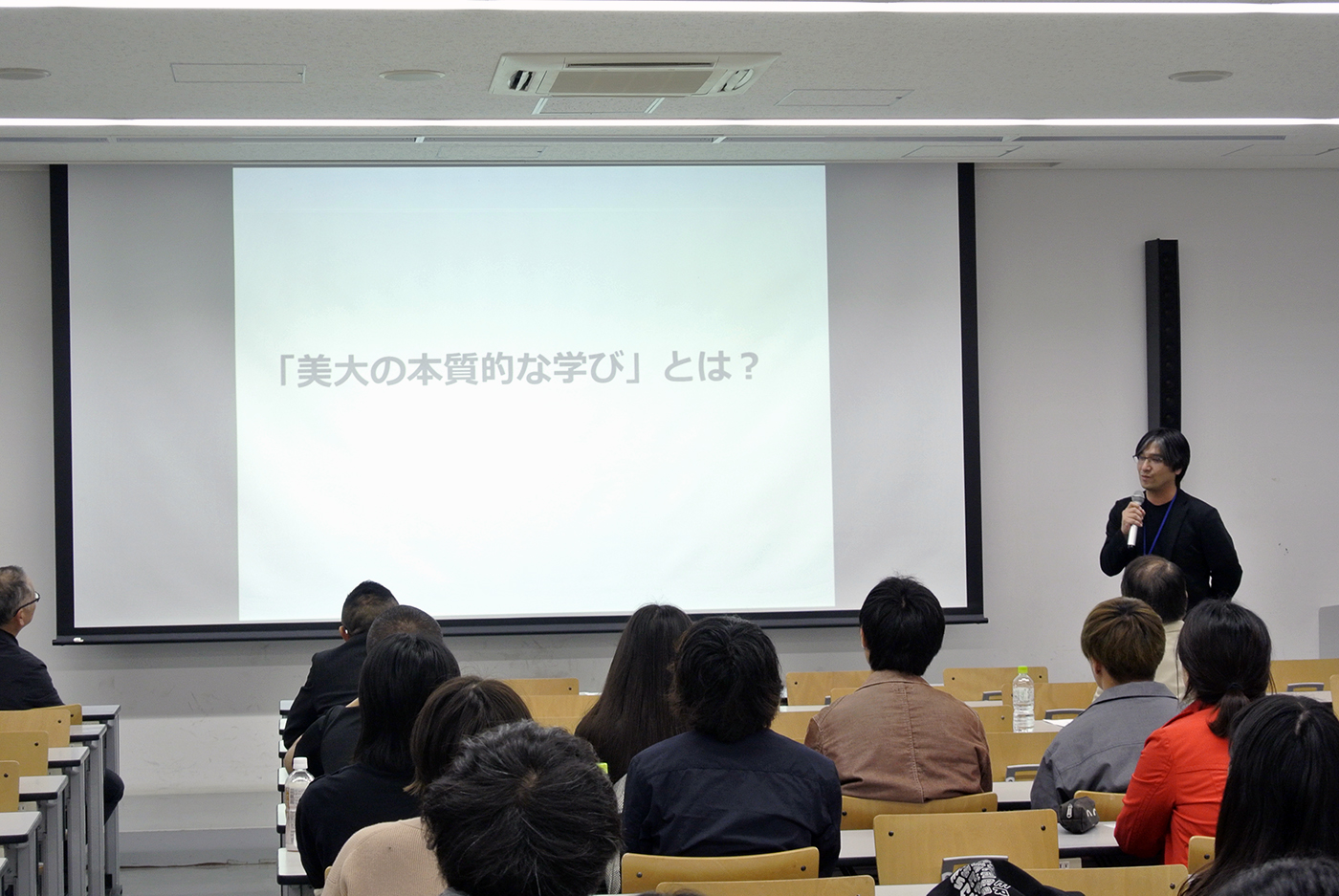 「美大の本質的な学び」とは？